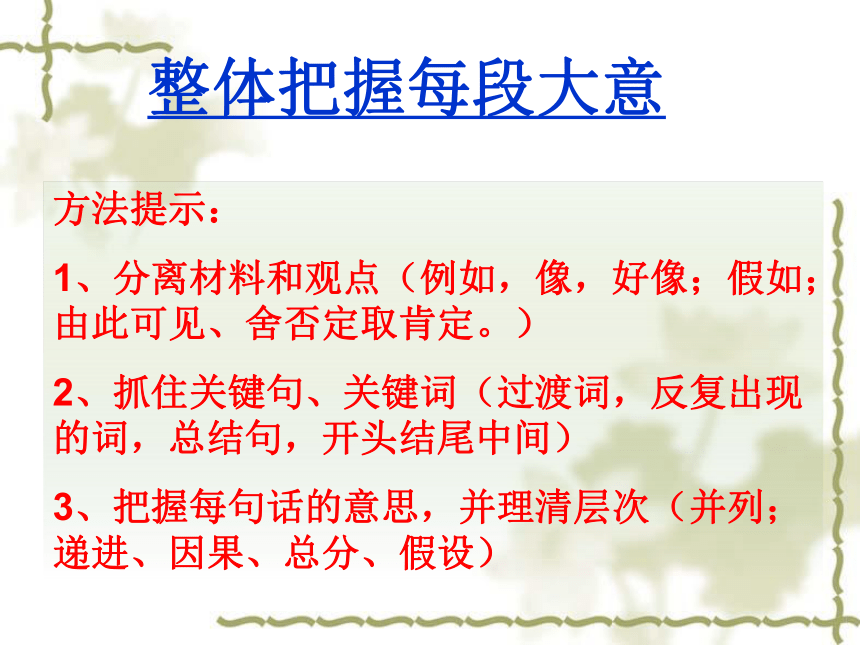 整体把握每段大意

方法提示：

1、分离材料和观点（例如，像，好像；假如；由此可见、舍否定取肯定。）

2、抓住关键句、关键词（过渡词，反复出现的词，总结句，开头结尾中间）

3、把握每句话的意思，并理清层次（并列；递进、因果、总分、假设）